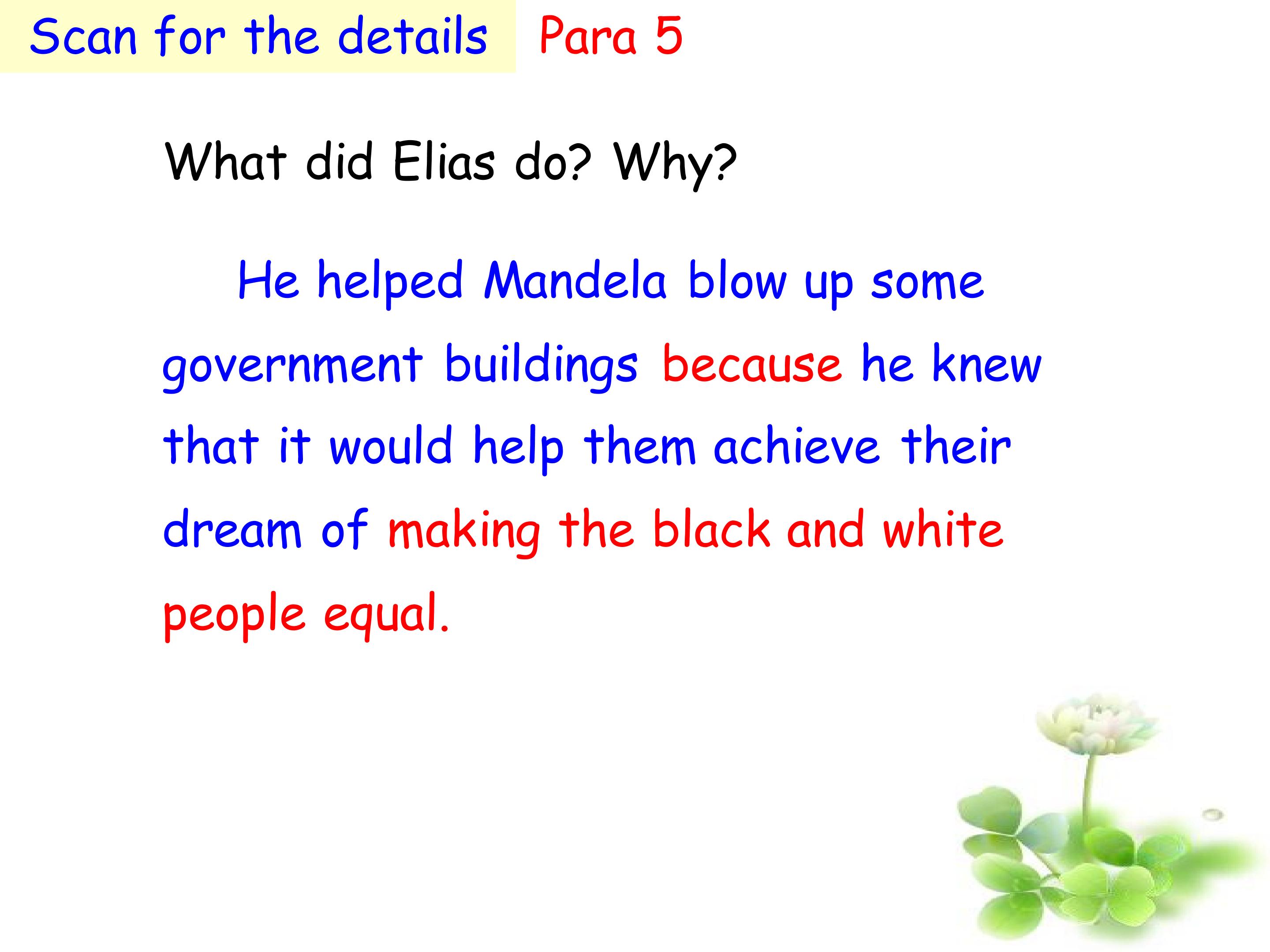 Scan for the details Para 5

What did Elias do? Why?

He helped Mandela blow up some government buildings because he knew that it would help them achieve their dream of making the black and white people equal.